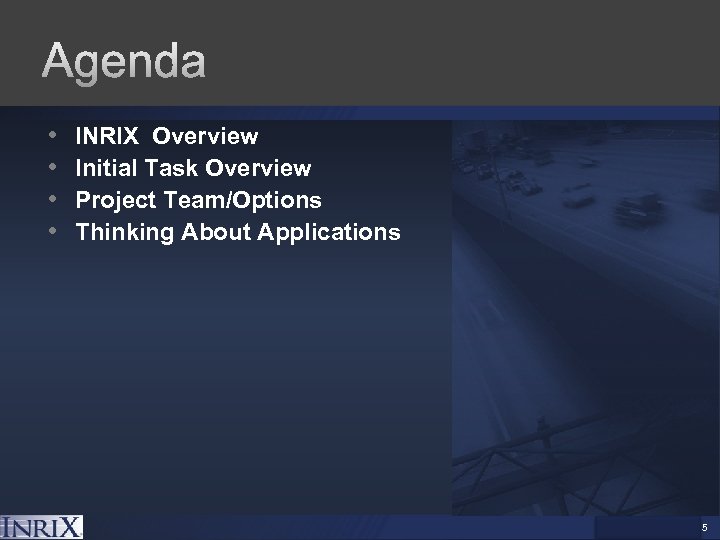 Agenda

• INRIX Overview
• Initial Task Overview
• Project Team/Options
• Thinking About Applications

INRIX

5